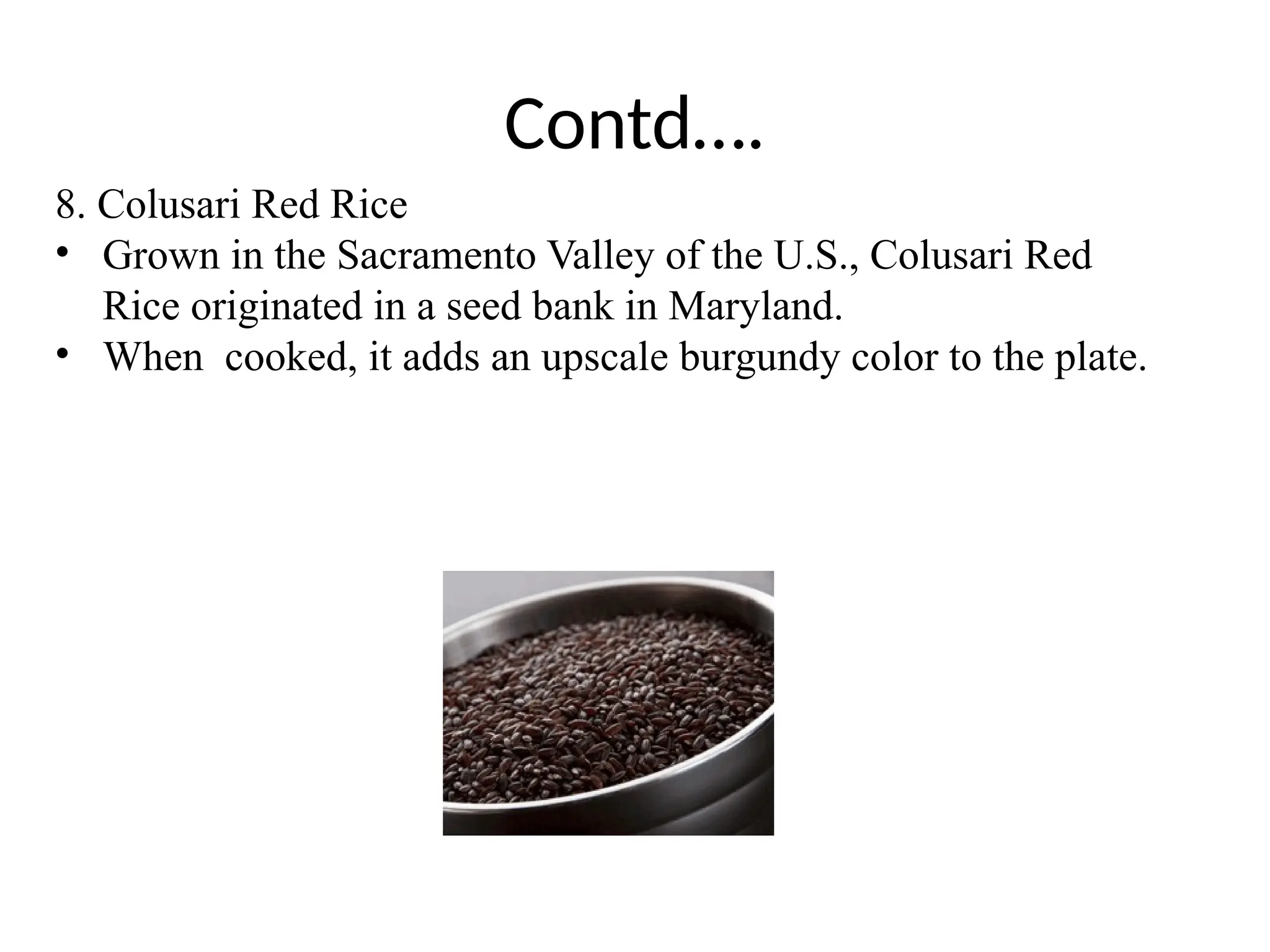 Contd….

8. Colusari Red Rice

• Grown in the Sacramento Valley of the U.S., Colusari Red Rice originated in a seed bank in Maryland.
• When cooked, it adds an upscale burgundy color to the plate.